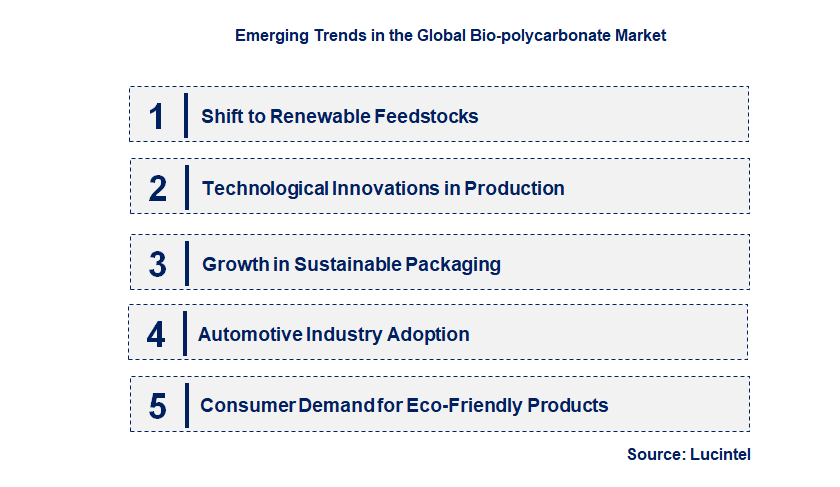 Emerging Trends in the Global Bio-polycarbonate Market

1 Shift to Renewable Feedstocks

2 Technological Innovations in Production

3 Growth in Sustainable Packaging

4 Automotive Industry Adoption

5 Consumer Demand for Eco-Friendly Products

Source: Lucintel